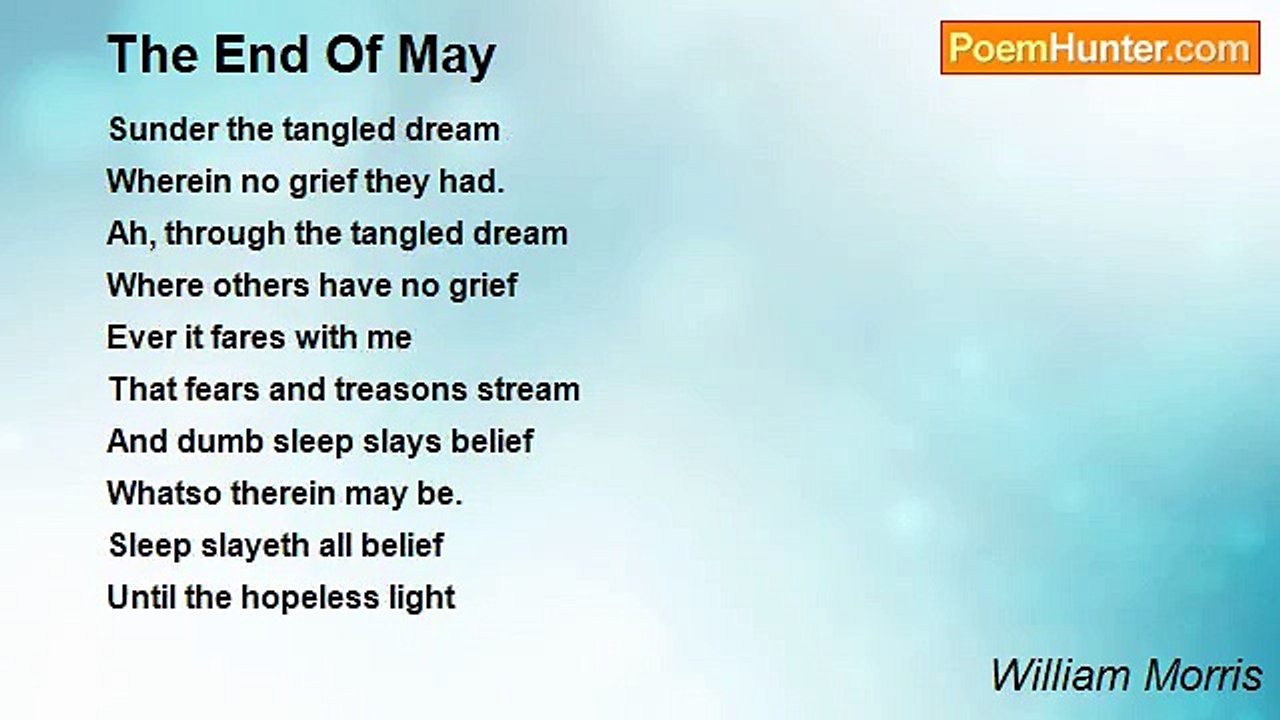 The End Of May

PoemHunter.com

Sunder the tangled dream
Wherein no grief they had.
Ah, through the tangled dream
Where others have no grief
Ever it fares with me
That fears and treasons stream
And dumb sleep slays belief
Whatso therein may be.
Sleep slayeth all belief
Until the hopeless light

William Morris